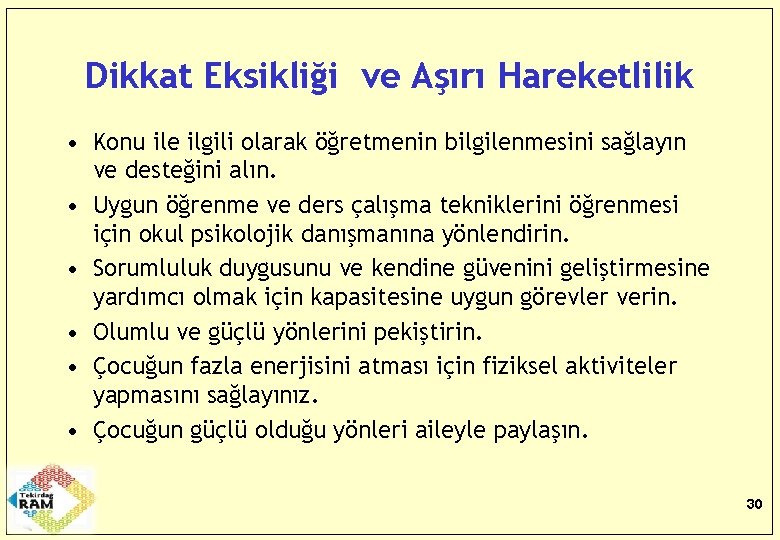 Dikkat Eksikliği ve Aşırı Hareketlilik

• Konu ile ilgili olarak öğretmenin bilgilenmesini sağlayın ve desteğini alın.
• Uygun öğrenme ve ders çalışma tekniklerini öğrenmesi için okul psikolojik danışmanına yönlendirin.
• Sorumluluk duygusunu ve kendine güvenini geliştirmesine yardımcı olmak için kapasitesine uygun görevler verin.
• Olumlu ve güçlü yönlerini pekiştirin.
• Çocuğun fazla enerjisini atması için fiziksel aktiviteler yapmasını sağlayınız.
• Çocuğun güçlü olduğu yönleri aileyle paylaşın.

Tekirdağ RAM

30